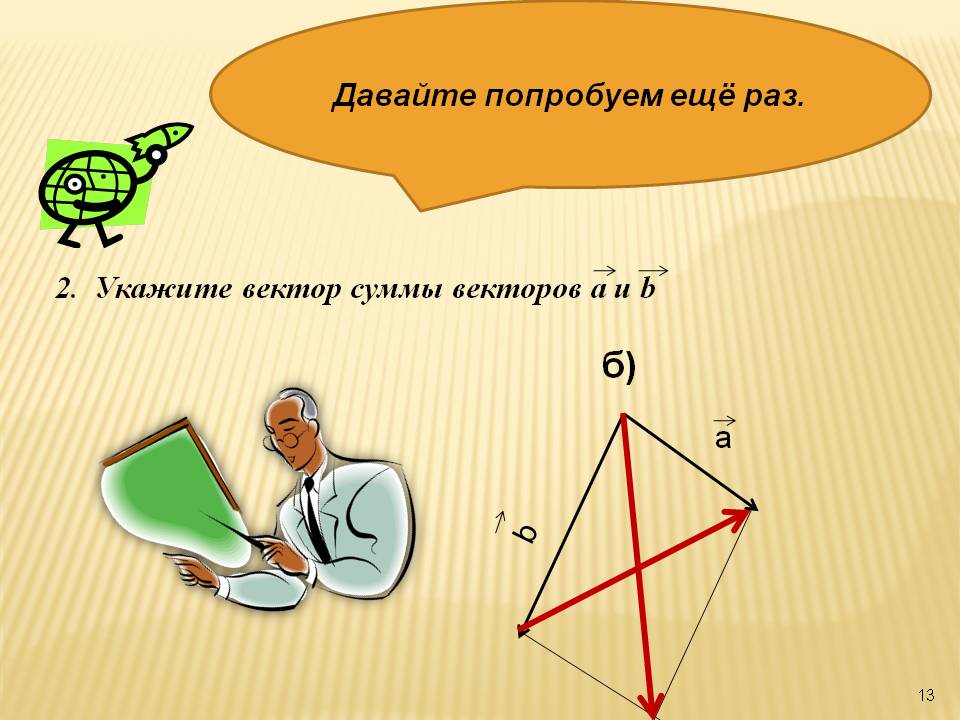 Давайте попробуем ещё раз.

2. Укажите вектор суммы векторов $\vec{a}$ и $\vec{b}$

б)

$\vec{a}$

$\vec{b}$

13